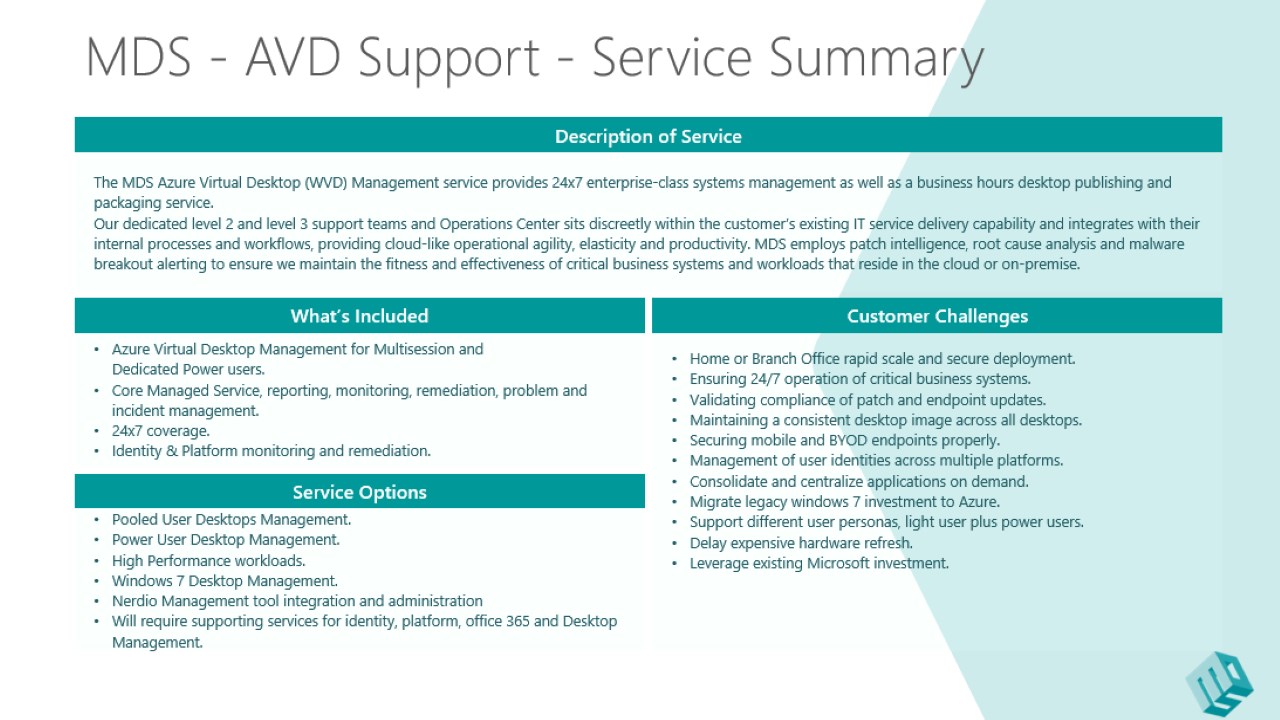 MDS - AVD Support - Service Summary

Description of Service

The MDS Azure Virtual Desktop (WVD) Management service provides 24x7 enterprise-class systems management as well as a business hours desktop publishing and packaging service.
Our dedicated level 2 and level 3 support teams and Operations Center sits discreetly within the customer's existing IT service delivery capability and integrates with their internal processes and workflows, providing cloud-like operational agility, elasticity and productivity. MDS employs patch intelligence, root cause analysis and malware breakout alerting to ensure we maintain the fitness and effectiveness of critical business systems and workloads that reside in the cloud or on-premise.

What's Included

• Azure Virtual Desktop Management for Multisession and Dedicated Power users.
• Core Managed Service, reporting, monitoring, remediation, problem and incident management.
• 24x7 coverage.
• Identity & Platform monitoring and remediation.

Service Options

• Pooled User Desktops Management.
• Power User Desktop Management.
• High Performance workloads.
• Windows 7 Desktop Management.
• Nerdio Management tool integration and administration
• Will require supporting services for identity, platform, office 365 and Desktop Management.

Customer Challenges

• Home or Branch Office rapid scale and secure deployment.
• Ensuring 24/7 operation of critical business systems.
• Validating compliance of patch and endpoint updates.
• Maintaining a consistent desktop image across all desktops.
• Securing mobile and BYOD endpoints properly.
• Management of user identities across multiple platforms.
• Consolidate and centralize applications on demand.
• Migrate legacy windows 7 investment to Azure.
• Support different user personas, light user plus power users.
• Delay expensive hardware refresh.
• Leverage existing Microsoft investment.